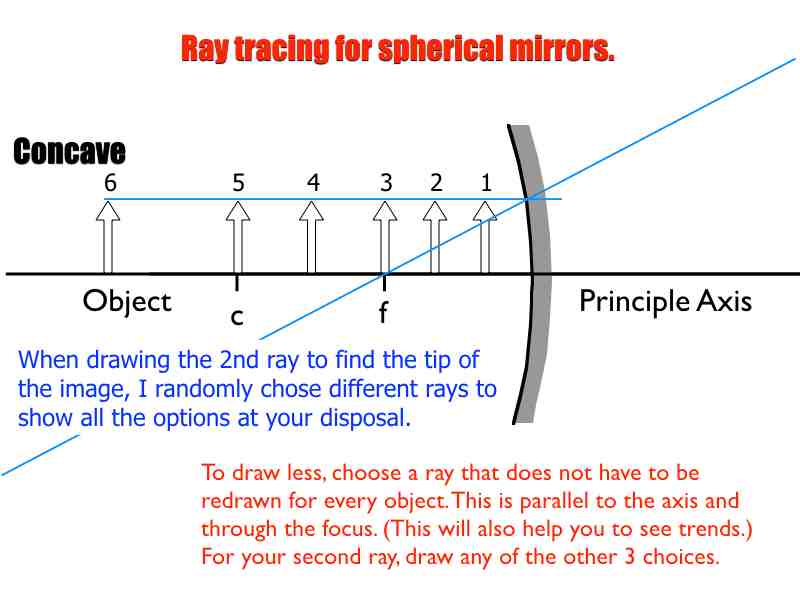 Ray tracing for spherical mirrors.

Concave

6 5 4 3 2 1

Object

c

f

Principle Axis

When drawing the 2nd ray to find the tip of the image, I randomly chose different rays to show all the options at your disposal.

To draw less, choose a ray that does not have to be redrawn for every object. This is parallel to the axis and through the focus. (This will also help you to see trends.) For your second ray, draw any of the other 3 choices.